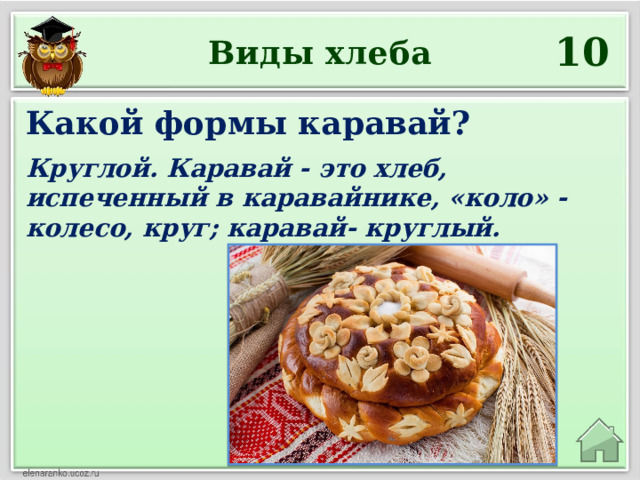 Виды хлеба

10

Какой формы каравай?

Круглой. Каравай - это хлеб, испеченный в каравайнике, «коло» - колесо, круг; каравай- круглый.

elenaranko.ucoz.ru